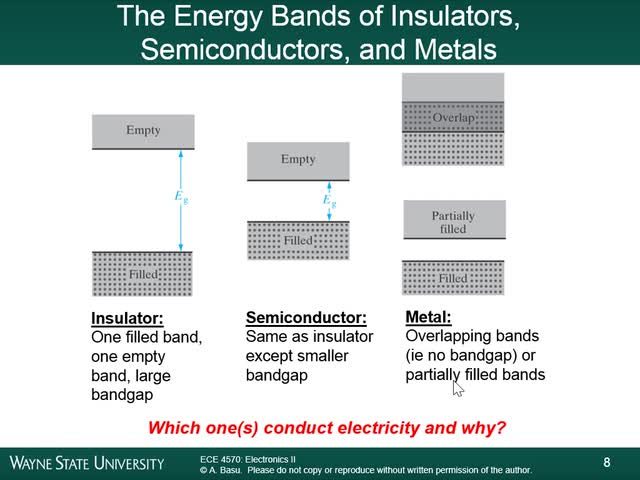 The Energy Bands of Insulators, Semiconductors, and Metals

Empty

$E_g$

Filled

Empty

$E_g$

Filled

Overlap

Partially filled

Filled

**Insulator:**
One filled band, one empty band, large bandgap

**Semiconductor:**
Same as insulator except smaller bandgap

**Metal:**
Overlapping bands (ie no bandgap) or partially filled bands

Which one(s) conduct electricity and why?

WAYNE STATE UNIVERSITY

ECE 4570: Electronics II
© A. Basu. Please do not copy or reproduce without written permission of the author.

8